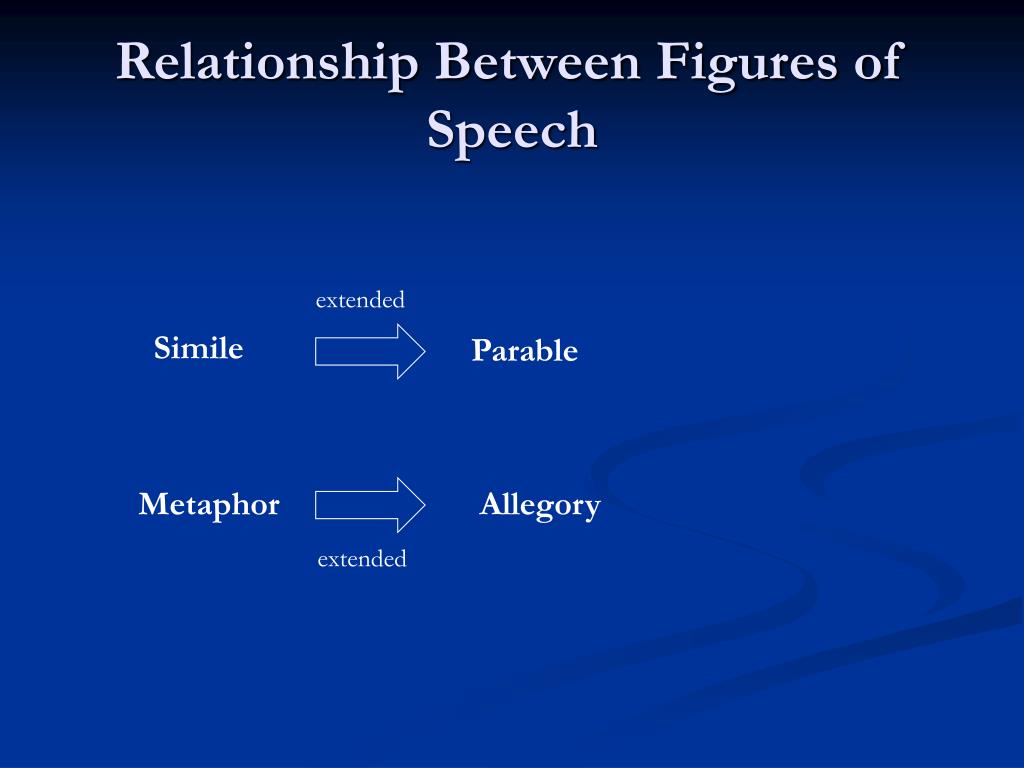 Relationship Between Figures of Speech

extended

Simile Parable

Metaphor Allegory

extended